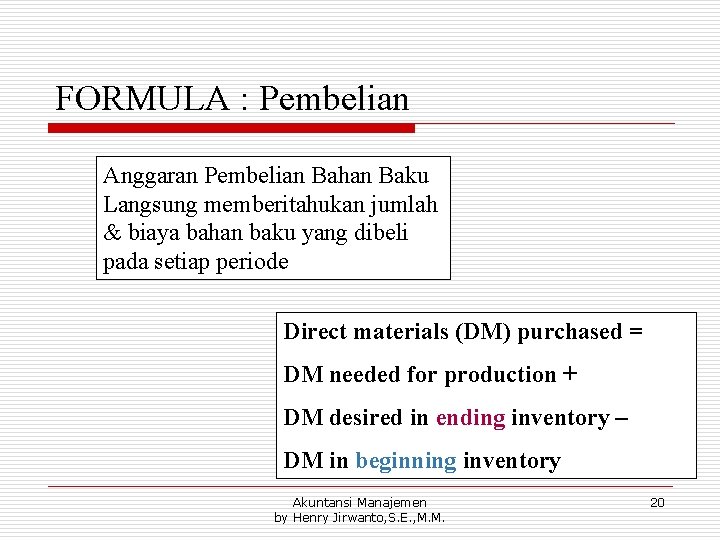 FORMULA : Pembelian

Anggaran Pembelian Bahan Baku Langsung memberitahukan jumlah & biaya bahan baku yang dibeli pada setiap periode

Direct materials (DM) purchased =

DM needed for production +

DM desired in ending inventory –

DM in beginning inventory

Akuntansi Manajemen
by Henry Jirwanto,S.E.,M.M.

20